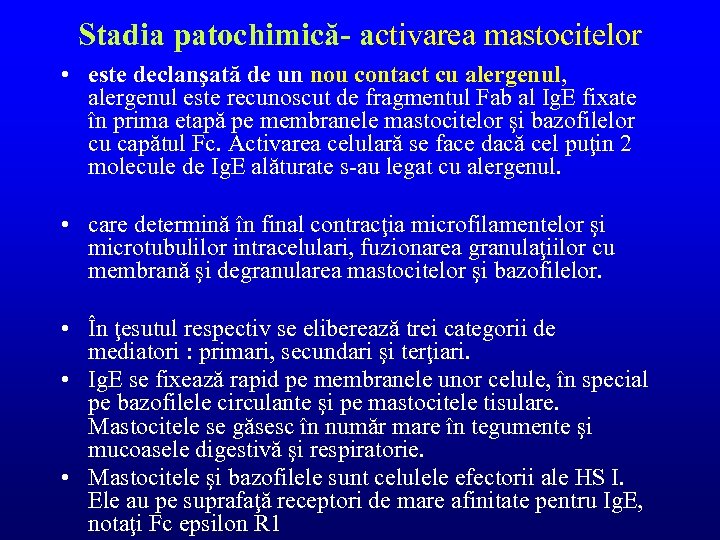 Stadia patochimică- activarea mastocitelor

• este declanşată de un nou contact cu alergenul, alergenul este recunoscut de fragmentul Fab al IgE fixate în prima etapă pe membranele mastocitelor şi bazofilelor cu capătul Fc. Activarea celulară se face dacă cel puţin 2 molecule de IgE alăturate s-au legat cu alergenul.

• care determină în final contracţia microfilamentelor şi microtubulilor intracelulari, fuzionarea granulaţiilor cu membrană şi degranularea mastocitelor şi bazofilelor.

• În ţesutul respectiv se eliberează trei categorii de mediatori : primari, secundari şi terţiari.

• IgE se fixează rapid pe membranele unor celule, în special pe bazofilele circulante şi pe mastocitele tisulare. Mastocitele se găsesc în număr mare în tegumente şi mucoasele digestivă şi respiratorie.

• Mastocitele şi bazofilele sunt celulele efectorii ale HS I. Ele au pe suprafaţă receptori de mare afinitate pentru IgE, notaţi Fc epsilon R1